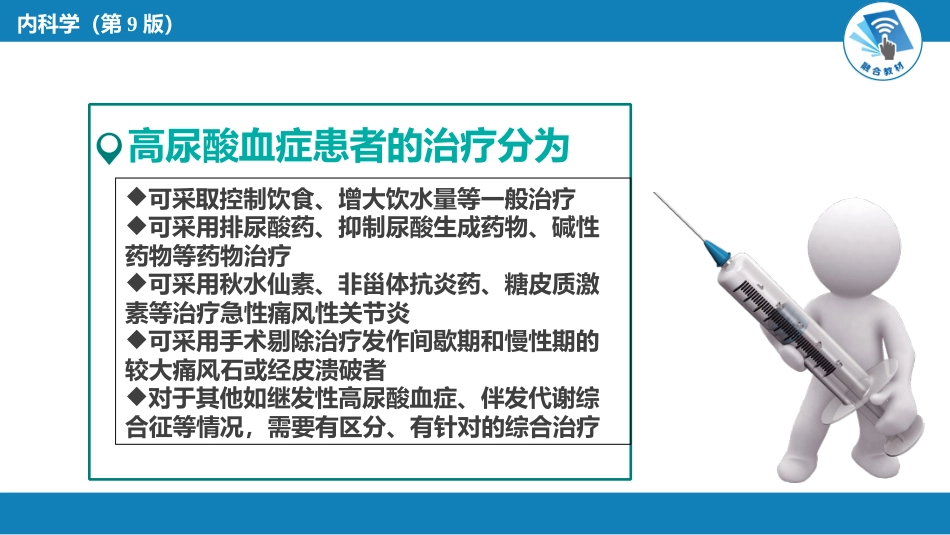 内科学（第 9 版）

融合教材

高尿酸血症患者的治疗分为

◆可采取控制饮食、增大饮水量等一般治疗
◆可采用排尿酸药、抑制尿酸生成药物、碱性药物等药物治疗
◆可采用秋水仙素、非甾体抗炎药、糖皮质激素等治疗急性痛风性关节炎
◆可采用手术剔除治疗发作间歇期和慢性期的较大痛风石或经皮溃破者
◆对于其他如继发性高尿酸血症、伴发代谢综合征等情况，需要有区分、有针对的综合治疗